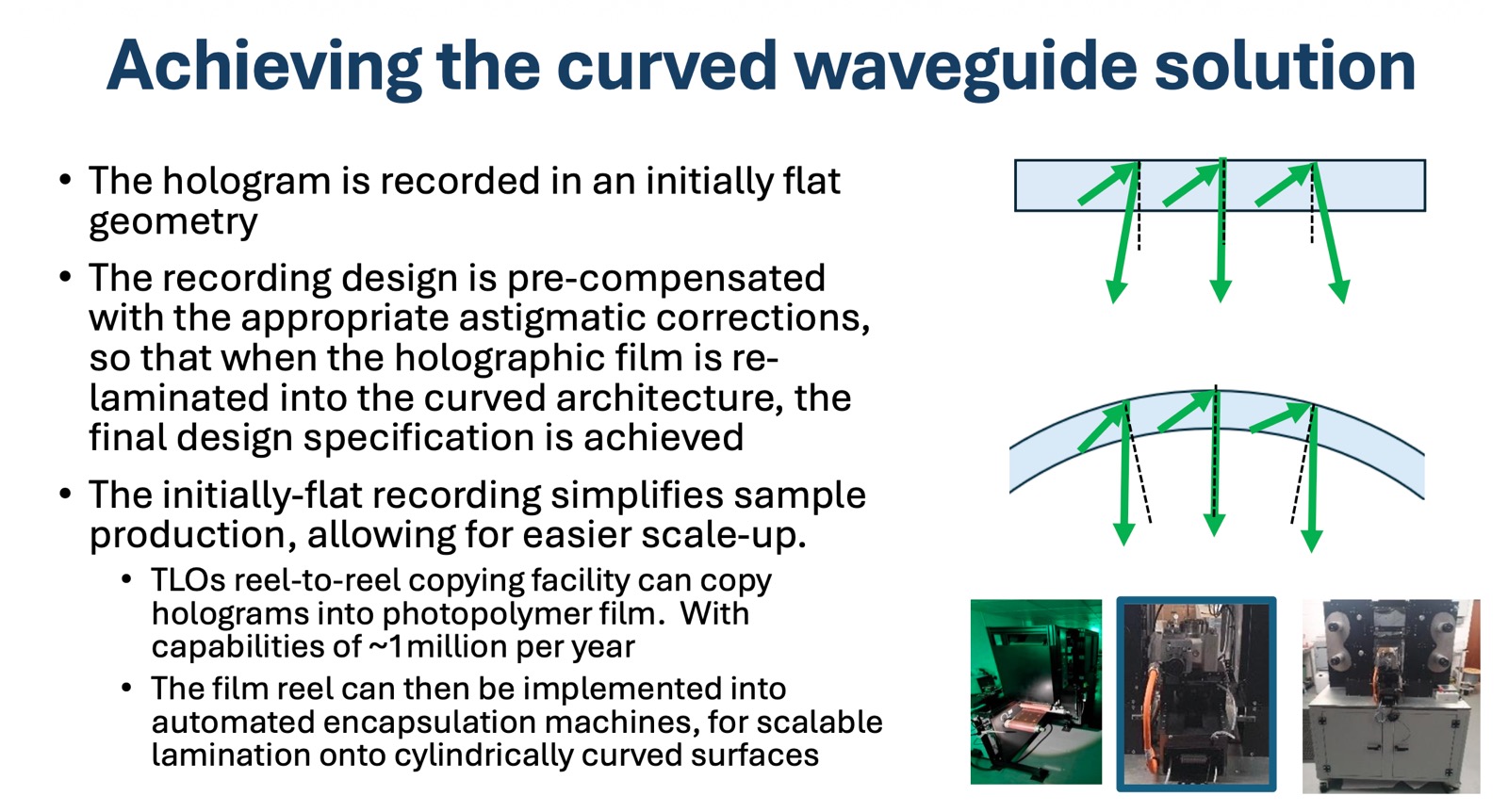 Achieving the curved waveguide solution

• The hologram is recorded in an initially flat geometry

• The recording design is pre-compensated with the appropriate astigmatic corrections, so that when the holographic film is re-laminated into the curved architecture, the final design specification is achieved

• The initially-flat recording simplifies sample production, allowing for easier scale-up.

• TLOs reel-to-reel copying facility can copy holograms into photopolymer film. With capabilities of ~1 million per year

• The film reel can then be implemented into automated encapsulation machines, for scalable lamination onto cylindrically curved surfaces